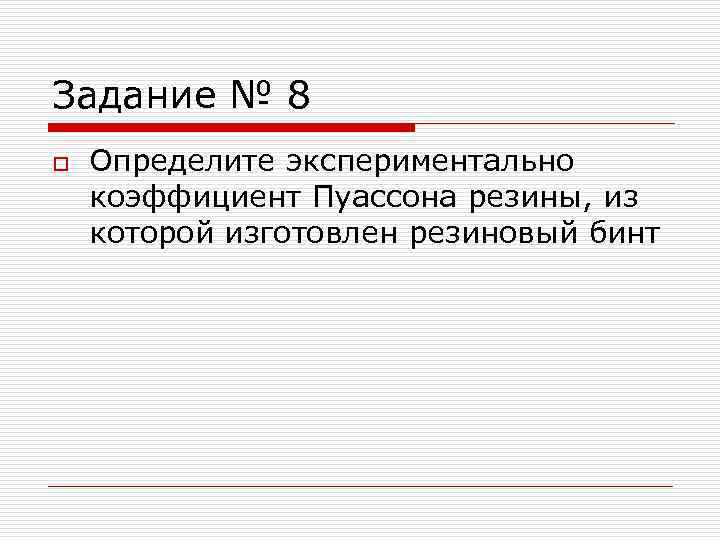 Задание № 8

Определите экспериментально коэффициент Пуассона резины, из которой изготовлен резиновый бинт